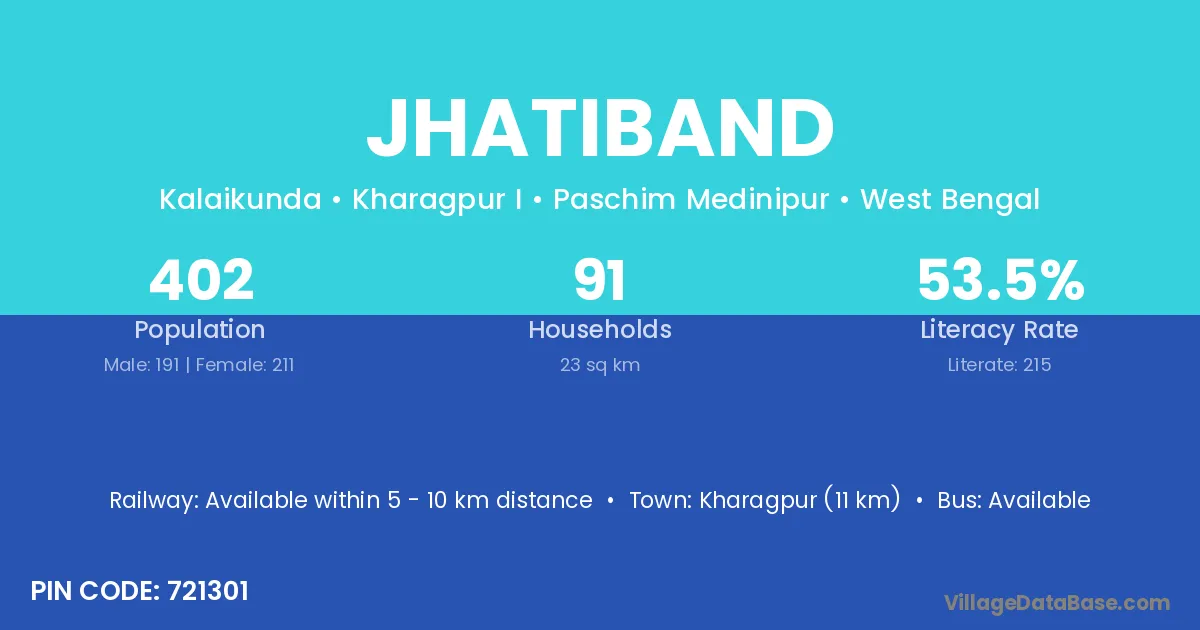 JHATIBAND

Kalaikunda • Kharagpur I • Paschim Medinipur • West Bengal

402
Population
Male: 191 | Female: 211

91
Households
23 sq km

53.5%
Literacy Rate
Literate: 215

Railway: Available within 5 - 10 km distance • Town: Kharagpur (11 km) • Bus: Available

PIN CODE: 721301

VillageDataBase.com